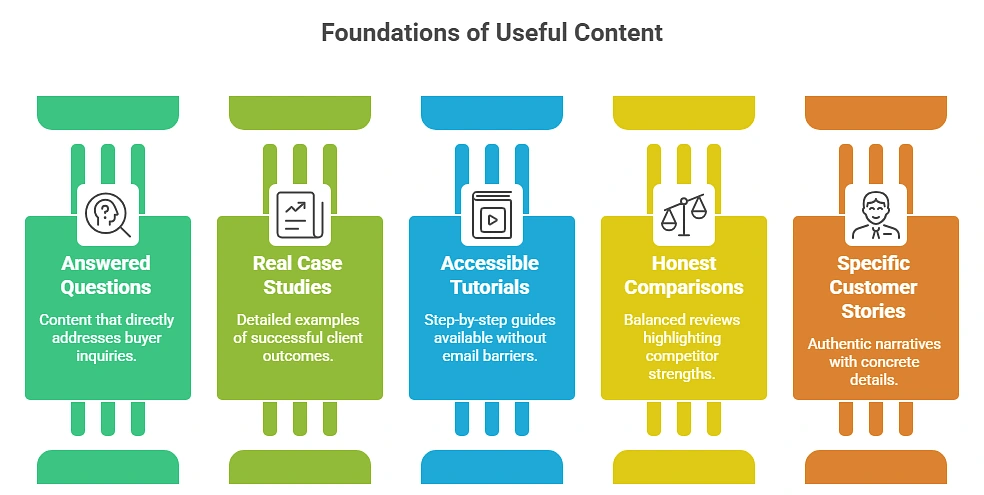 Foundations of Useful Content

Answered Questions

Content that directly addresses buyer inquiries.

Real Case Studies

Detailed examples of successful client outcomes.

Accessible Tutorials

Step-by-step guides available without email barriers.

Honest Comparisons

Balanced reviews highlighting competitor strengths.

Specific Customer Stories

Authentic narratives with concrete details.